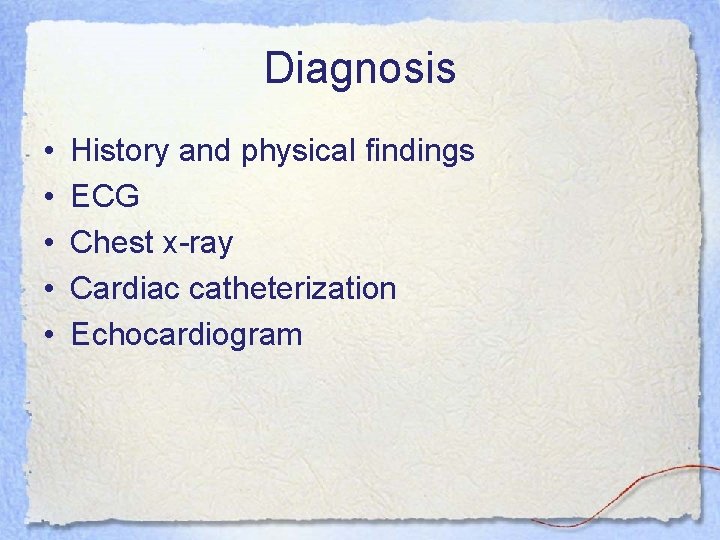 Diagnosis

• History and physical findings
• ECG
• Chest x-ray
• Cardiac catheterization
• Echocardiogram